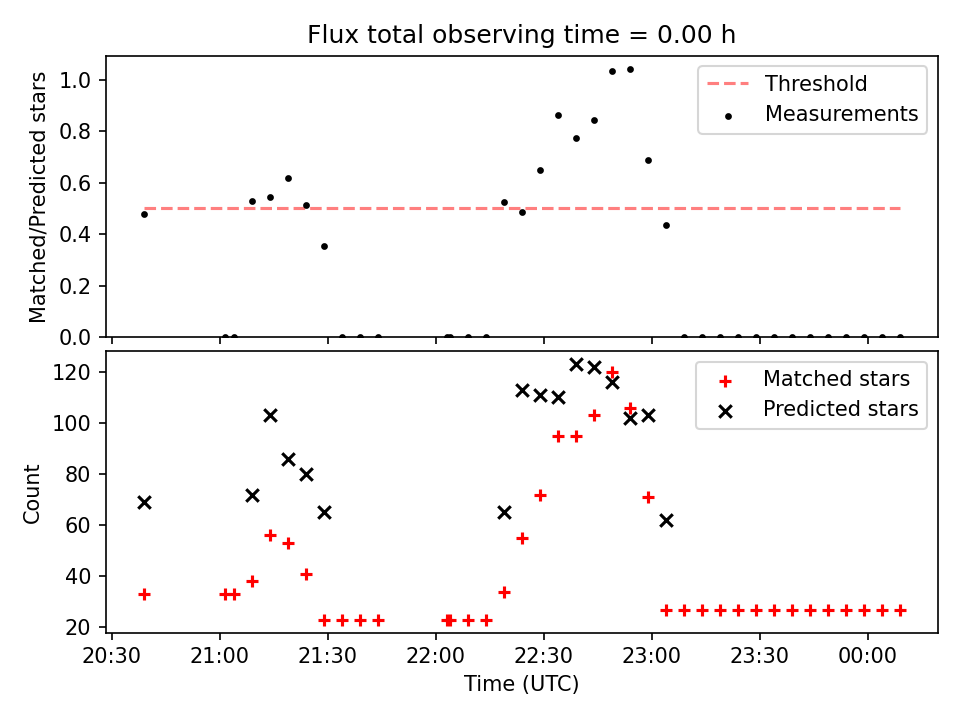 Flux total observing time = 0.00 h

Matched/Predicted stars

1.0
0.8
0.6
0.4
0.2
0.0

Threshold
Measurements

Count

120
100
80
60
40
20

Matched stars
Predicted stars

20:30
21:00
21:30
22:00
22:30
23:00
23:30
00:00

Time (UTC)